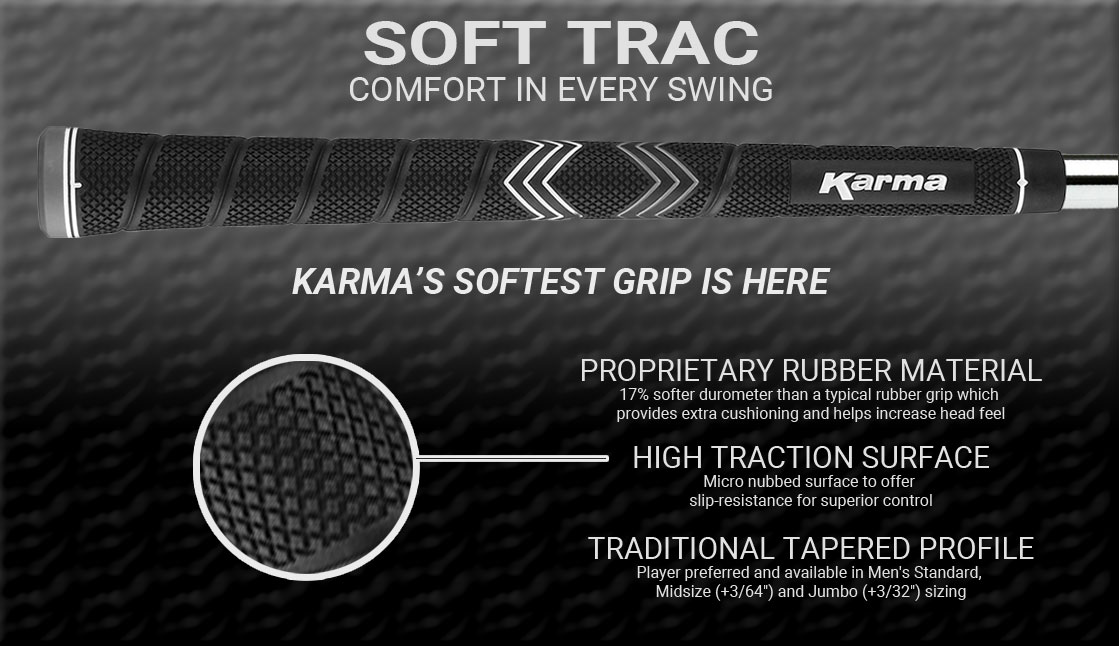 SOFT TRAC
COMFORT IN EVERY SWING

Karma

KARMA'S SOFTEST GRIP IS HERE

PROPRIETARY RUBBER MATERIAL
17% softer durometer than a typical rubber grip which provides extra cushioning and helps increase head feel

HIGH TRACTION SURFACE
Micro nubbed surface to offer slip-resistance for superior control

TRADITIONAL TAPERED PROFILE
Player preferred and available in Men's Standard, Midsize (+3/64") and Jumbo (+3/32") sizing